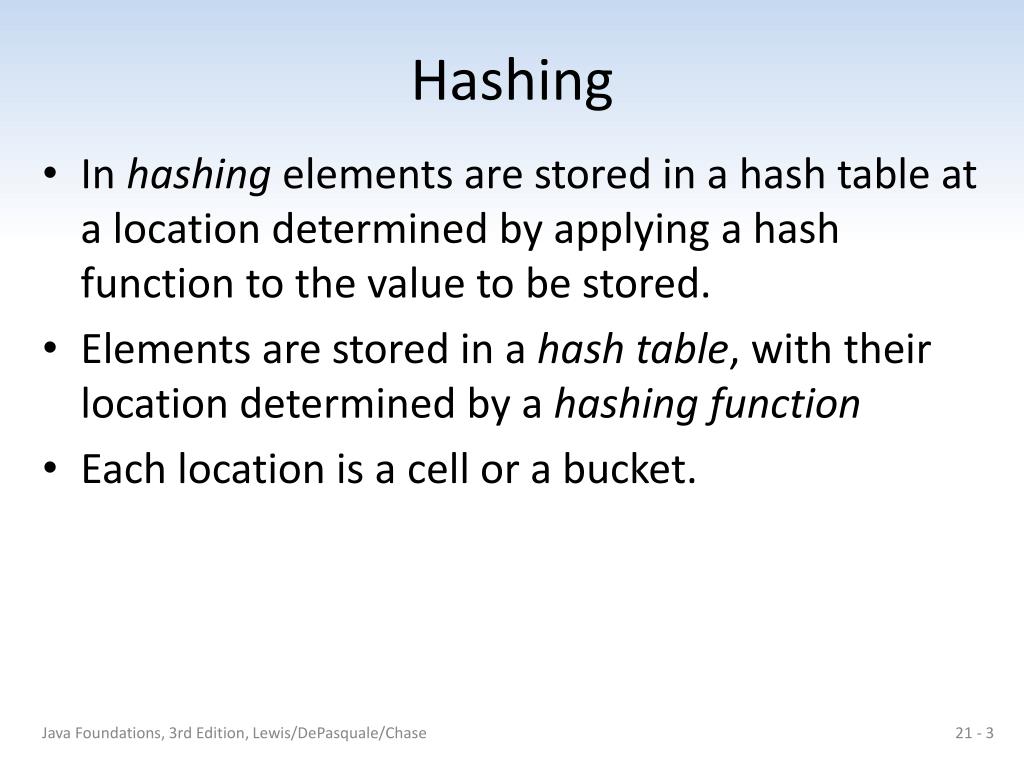 Hashing

• In hashing elements are stored in a hash table at a location determined by applying a hash function to the value to be stored.
• Elements are stored in a hash table, with their location determined by a hashing function
• Each location is a cell or a bucket.

Java Foundations, 3rd Edition, Lewis/DePasquale/Chase

21 - 3